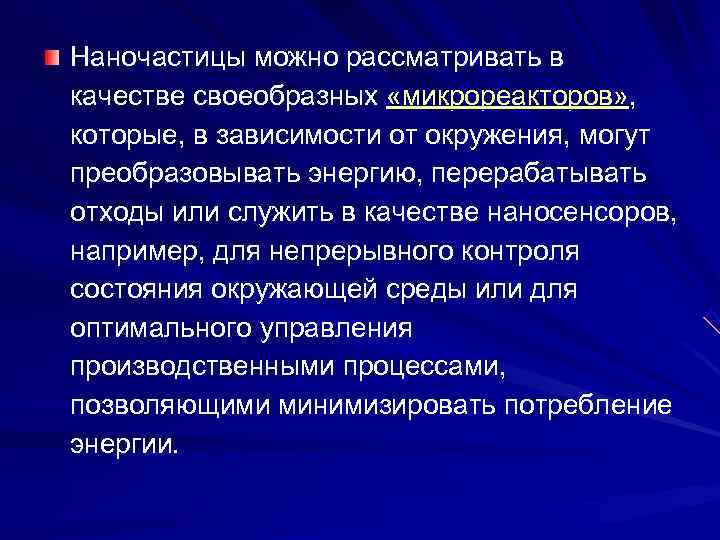 Наночастицы можно рассматривать в качестве своеобразных «микрореакторов», которые, в зависимости от окружения, могут преобразовывать энергию, перерабатывать отходы или служить в качестве наносенсоров, например, для непрерывного контроля состояния окружающей среды или для оптимального управления производственными процессами, позволяющими минимизировать потребление энергии.